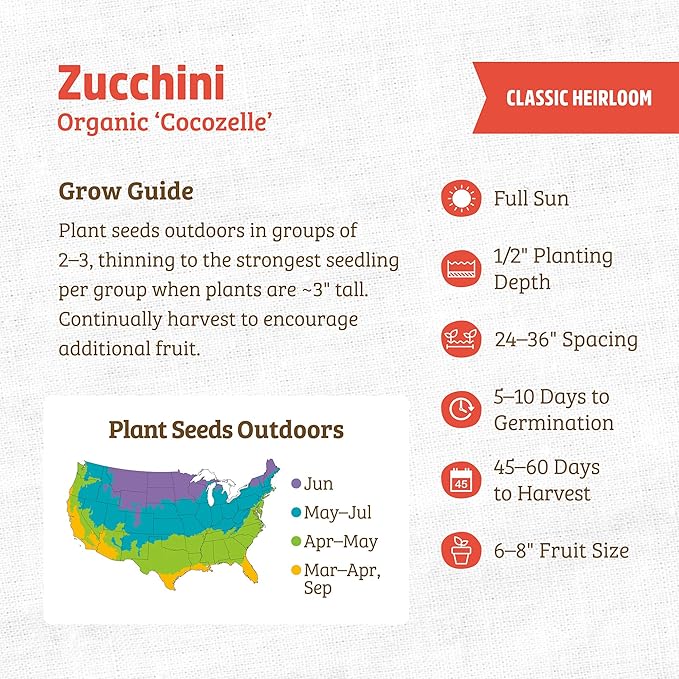 Zucchini
Organic ‘Cocozelle’

CLASSIC HEIRLOOM

Grow Guide
Plant seeds outdoors in groups of 2–3, thinning to the strongest seedling per group when plants are ~3" tall. Continually harvest to encourage additional fruit.

Plant Seeds Outdoors
Jun
May–Jul
Apr–May
Mar–Apr, Sep

Full Sun
1/2" Planting Depth
24–36" Spacing
5–10 Days to Germination
45
45–60 Days to Harvest
6–8" Fruit Size